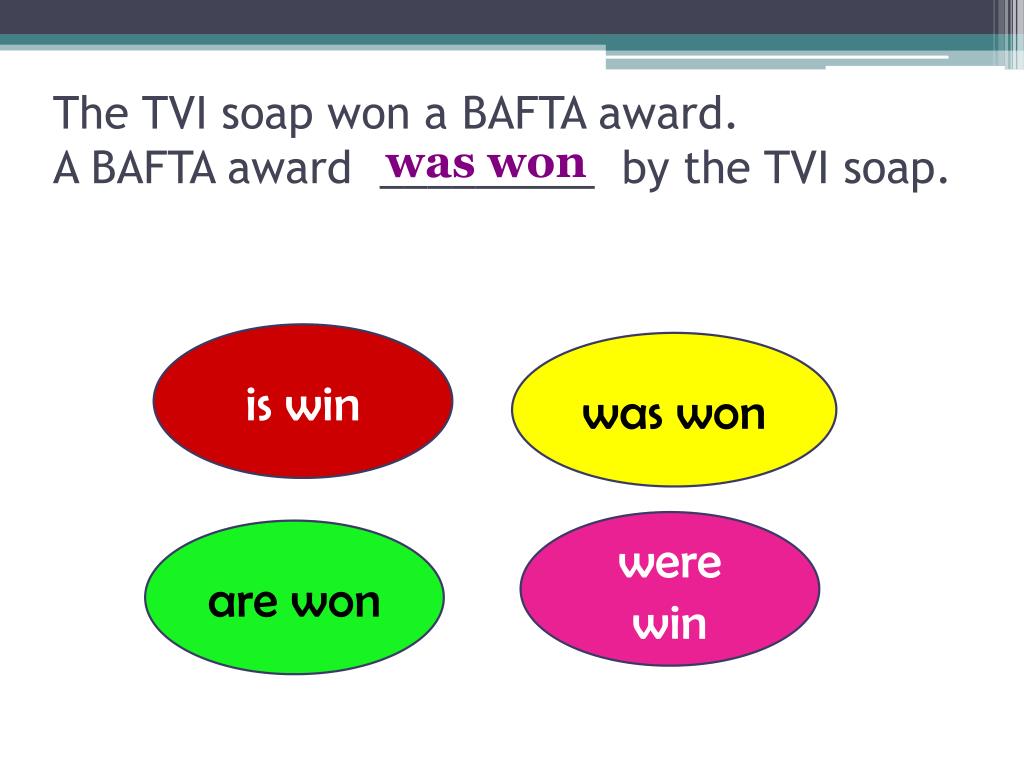 The TVI soap won a BAFTA award.
A BAFTA award was won by the TVI soap.

is win

was won

are won

were win